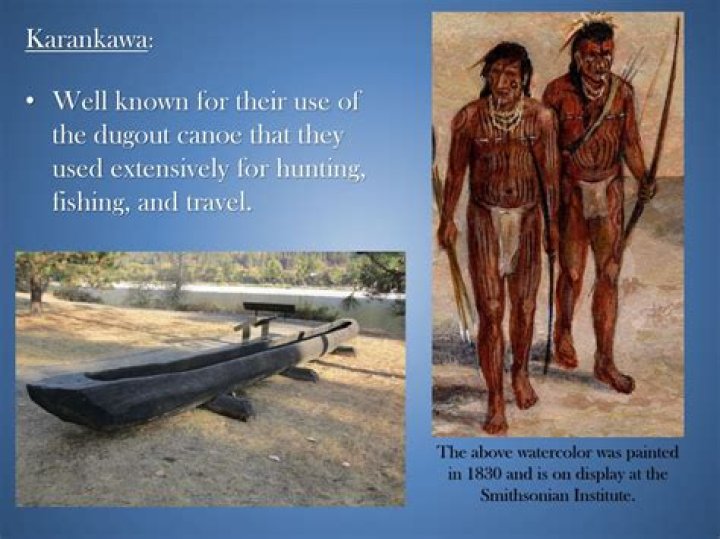 Karankawa:

• Well known for their use of the dugout canoe that they used extensively for hunting, fishing, and travel.

The above watercolor was painted in 1830 and is on display at the Smithsonian Institute.